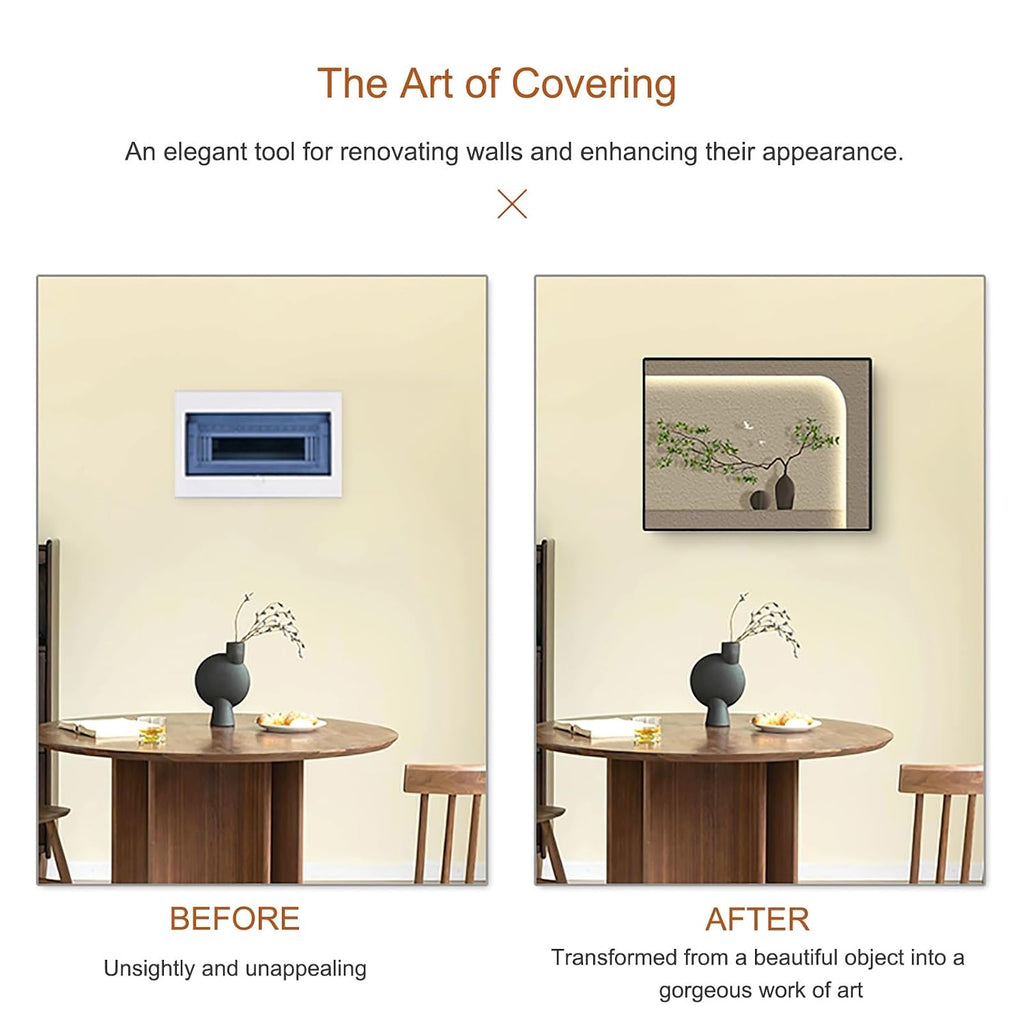 The Art of Covering

An elegant tool for renovating walls and enhancing their appearance.

BEFORE

Unsightly and unappealing

AFTER

Transformed from a beautiful object into a gorgeous work of art